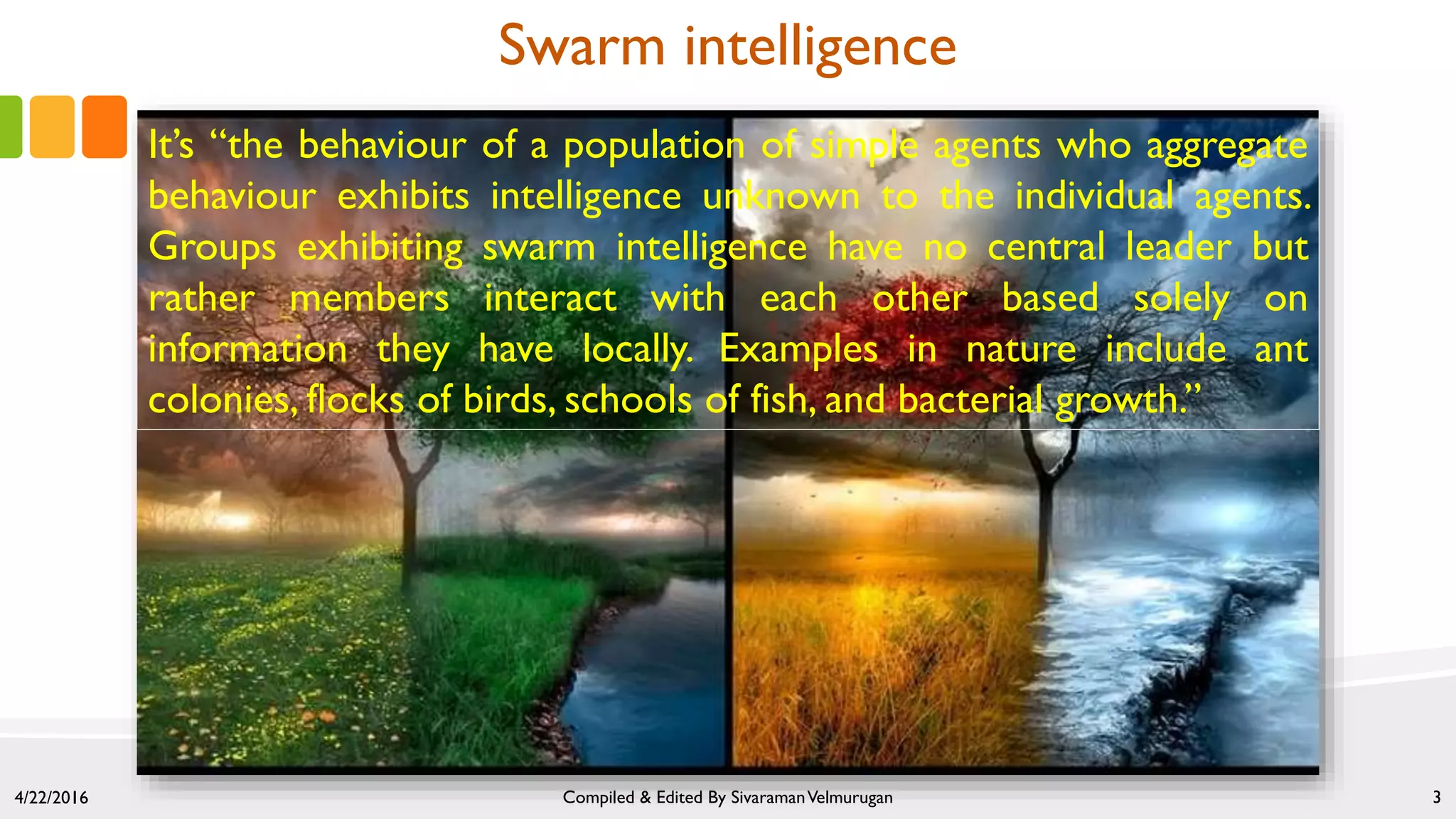 Swarm intelligence

It's "the behaviour of a population of simple agents who aggregate behaviour exhibits intelligence unknown to the individual agents. Groups exhibiting swarm intelligence have no central leader but rather members interact with each other based solely on information they have locally. Examples in nature include ant colonies, flocks of birds, schools of fish, and bacterial growth."

4/22/2016

Compiled & Edited By Sivaraman Velmurugan

3